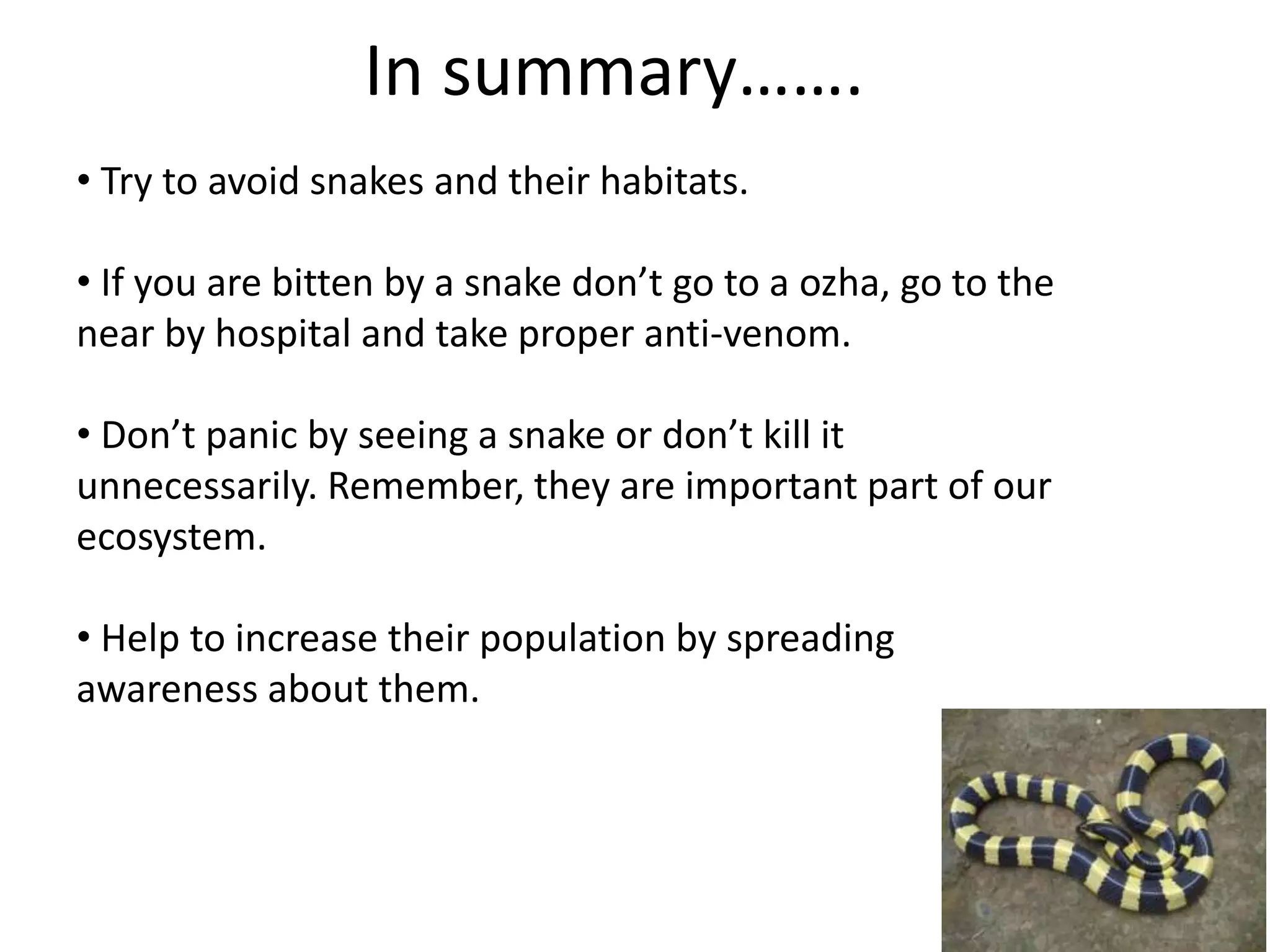 In summary…….

• Try to avoid snakes and their habitats.

• If you are bitten by a snake don’t go to a ozha, go to the near by hospital and take proper anti-venom.

• Don’t panic by seeing a snake or don’t kill it unnecessarily. Remember, they are important part of our ecosystem.

• Help to increase their population by spreading awareness about them.